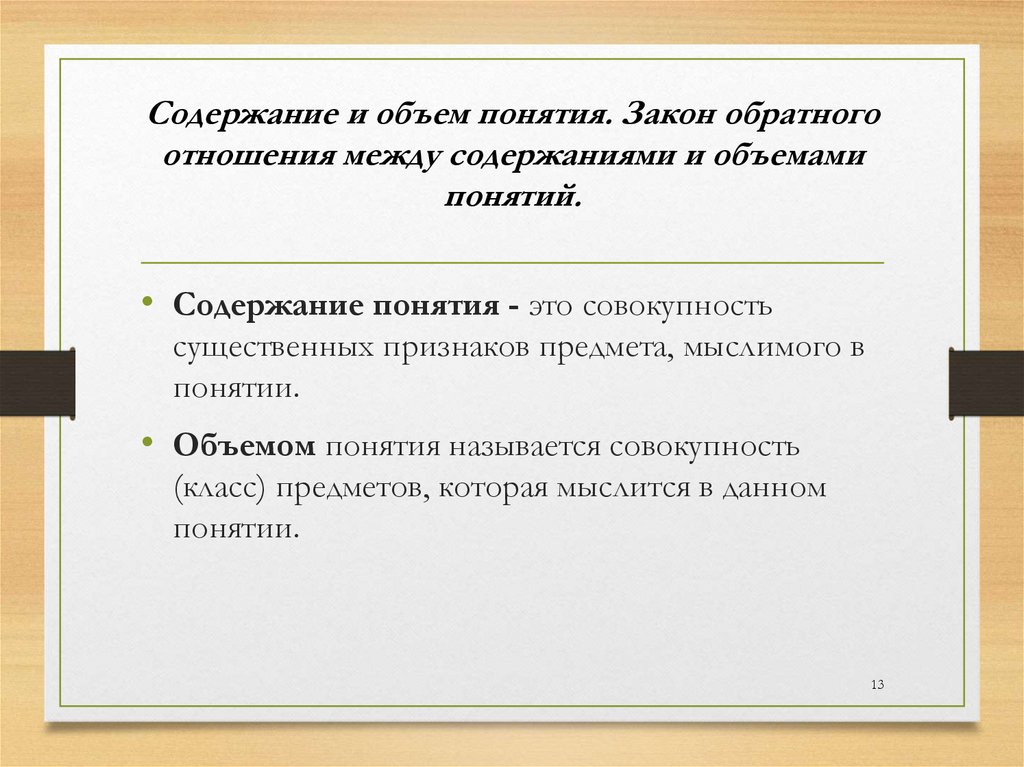 Содержание и объем понятия. Закон обратного отношения между содержаниями и объемами понятий.

• Содержание понятия - это совокупность существенных признаков предмета, мыслимого в понятии.

• Объемом понятия называется совокупность (класс) предметов, которая мыслится в данном понятии.

13